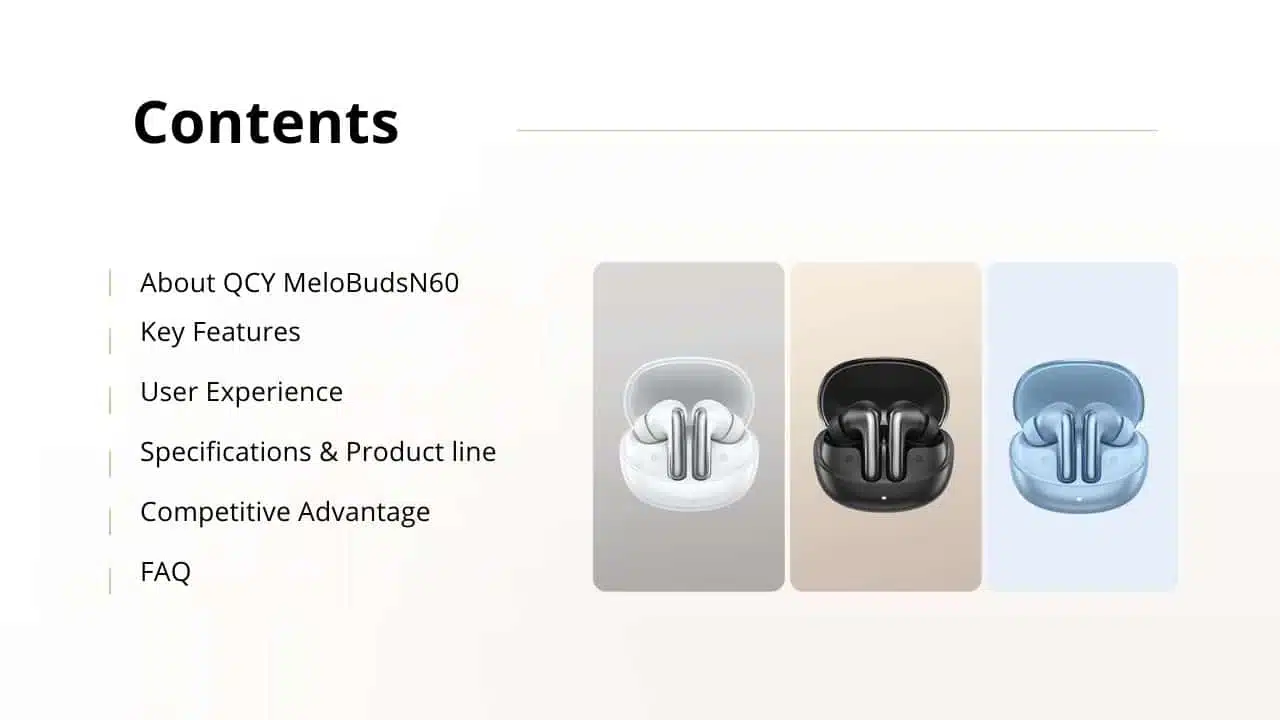 Contents

About QCY MeloBudsN60

Key Features

User Experience

Specifications & Product line

Competitive Advantage

FAQ